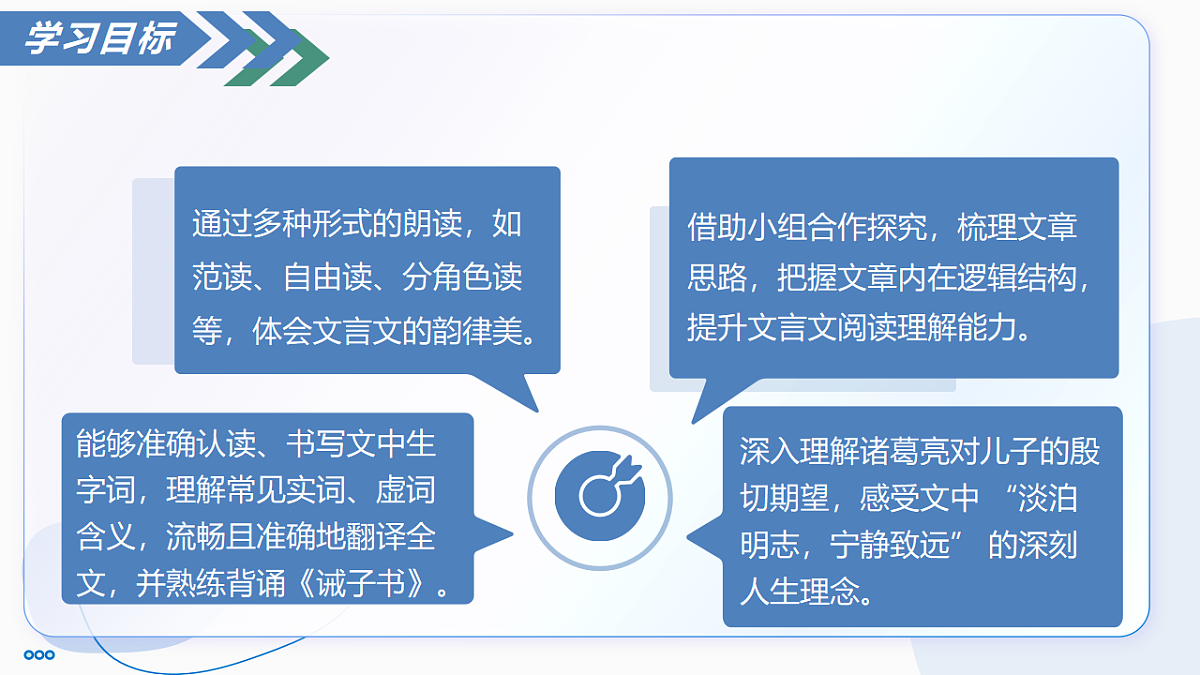 学习目标

通过多种形式的朗读，如范读、自由读、分角色读等，体会文言文的韵律美。

借助小组合作探究，梳理文章思路，把握文章内在逻辑结构，提升文言文阅读理解能力。

能够准确认读、书写文中生字词，理解常见实词、虚词含义，流畅且准确地翻译全文，并熟练背诵《诫子书》。

深入理解诸葛亮对儿子的殷切期望，感受文中 “淡泊明志，宁静致远” 的深刻人生理念。